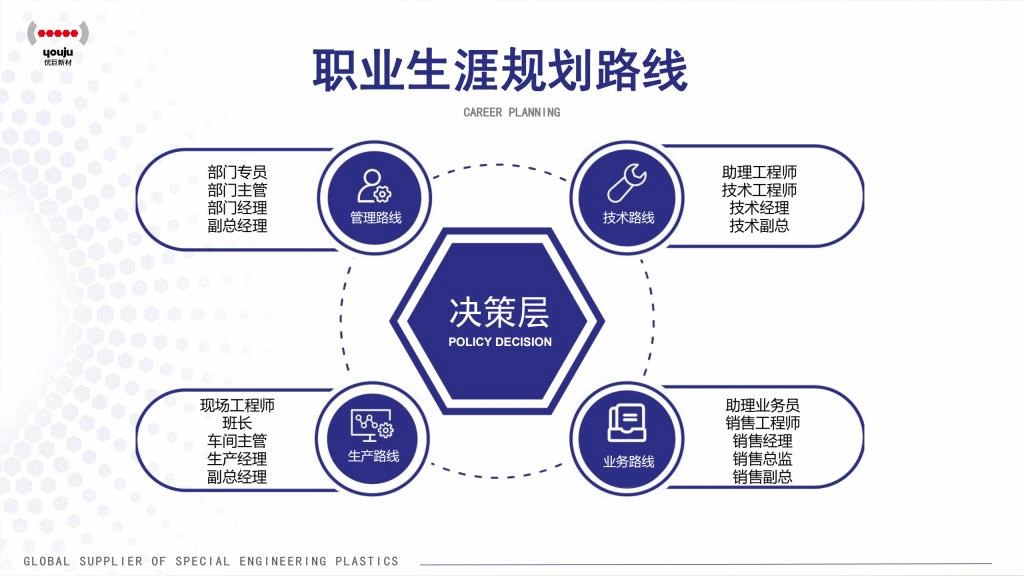 youju
优巨新材

职业生涯规划路线

CAREER PLANNING

部门专员
部门主管
部门经理
副总经理

管理路线

技术路线

助理工程师
技术工程师
技术经理
技术副总

决策层
POLICY DECISION

现场工程师
班长
车间主管
生产经理
副总经理

生产路线

业务路线

助理业务员
销售工程师
销售经理
销售总监
销售副总

GLOBAL SUPPLIER OF SPECIAL ENGINEERING PLASTICS